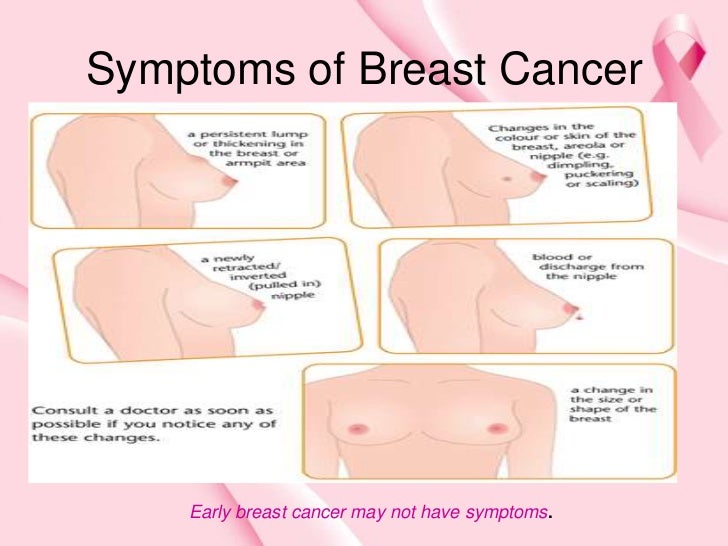 Symptoms of Breast Cancer

a persistent lump or thickening in the breast or armpit area

Changes in the colour or skin of the breast, areola or nipple (e.g. dimpling, puckering or scaling)

a newly retracted/ inverted (pulled in) nipple

blood or discharge from the nipple

Consult a doctor as soon as possible if you notice any of these changes.

a change in the size or shape of the breast

Early breast cancer may not have symptoms.